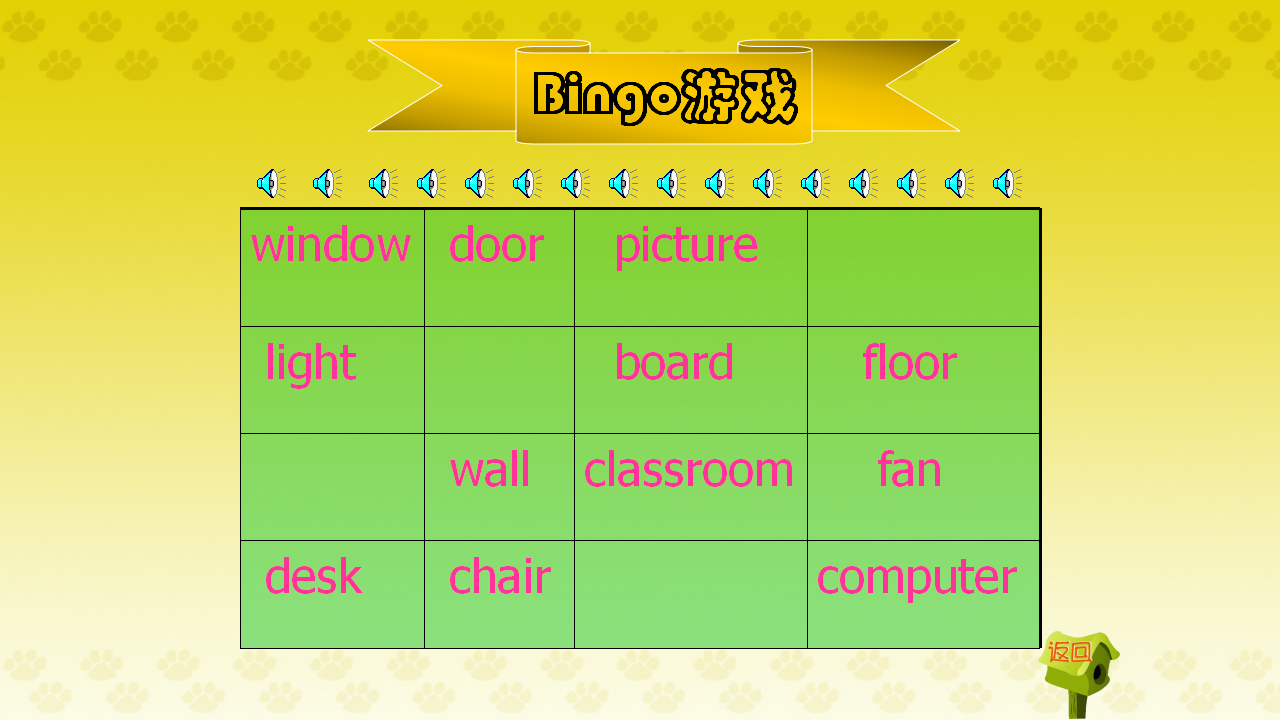 Bingo游戏

| window | door | picture | |
|---|---|---|---|
| light | | board | floor |
| | wall | classroom | fan |
| desk | chair | | computer |

返回